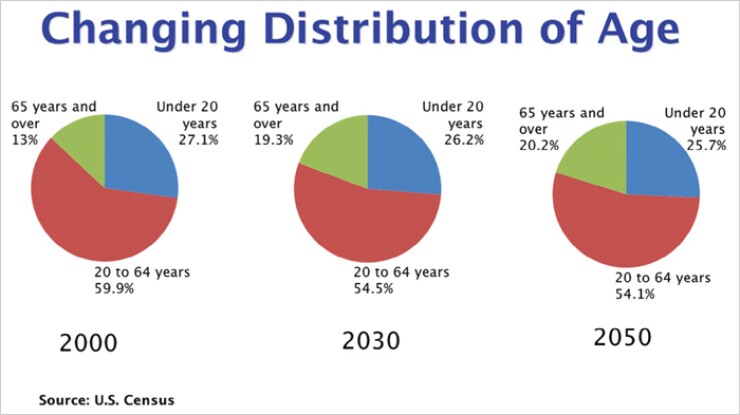 Changing Distribution of Age

65 years and over 13%

Under 20 years 27.1%

20 to 64 years 59.9%

2000

65 years and over 19.3%

Under 20 years 26.2%

20 to 64 years 54.5%

2030

65 years and over 20.2%

Under 20 years 25.7%

20 to 64 years 54.1%

2050

Source: U.S. Census